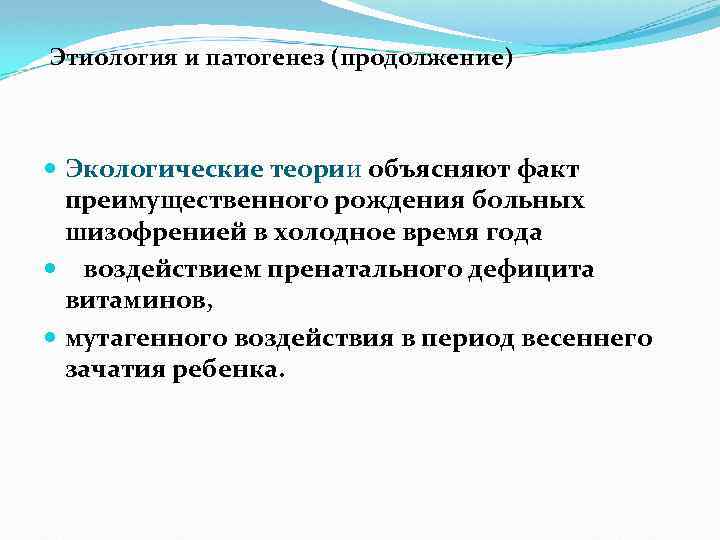 Этиология и патогенез (продолжение)

- Экологические теории объясняют факт преимущественного рождения больных шизофренией в холодное время года
- воздействием пренатального дефицита витаминов,
- мутагенного воздействия в период весеннего зачатия ребенка.